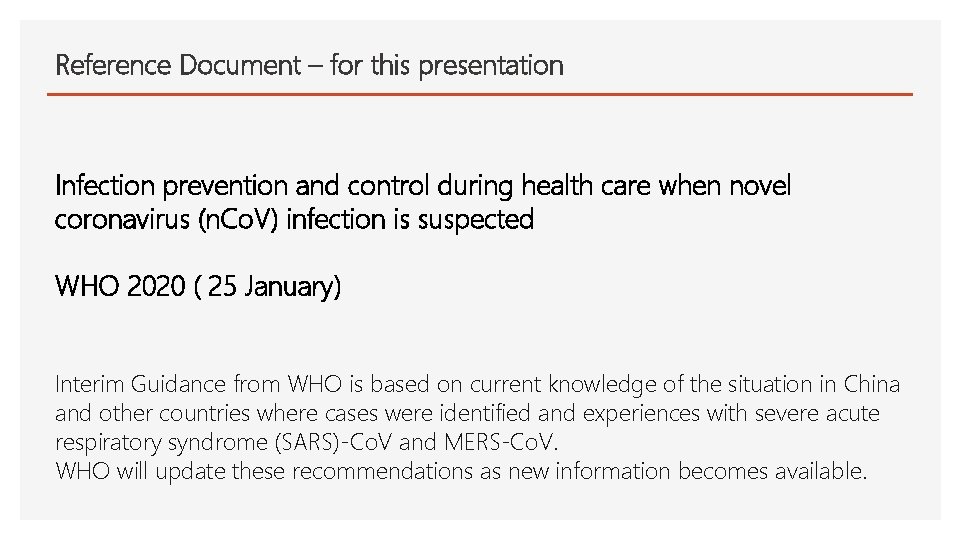 Reference Document – for this presentation

Infection prevention and control during health care when novel coronavirus (nCoV) infection is suspected

WHO 2020 ( 25 January)

Interim Guidance from WHO is based on current knowledge of the situation in China and other countries where cases were identified and experiences with severe acute respiratory syndrome (SARS)-CoV and MERS-CoV.
WHO will update these recommendations as new information becomes available.